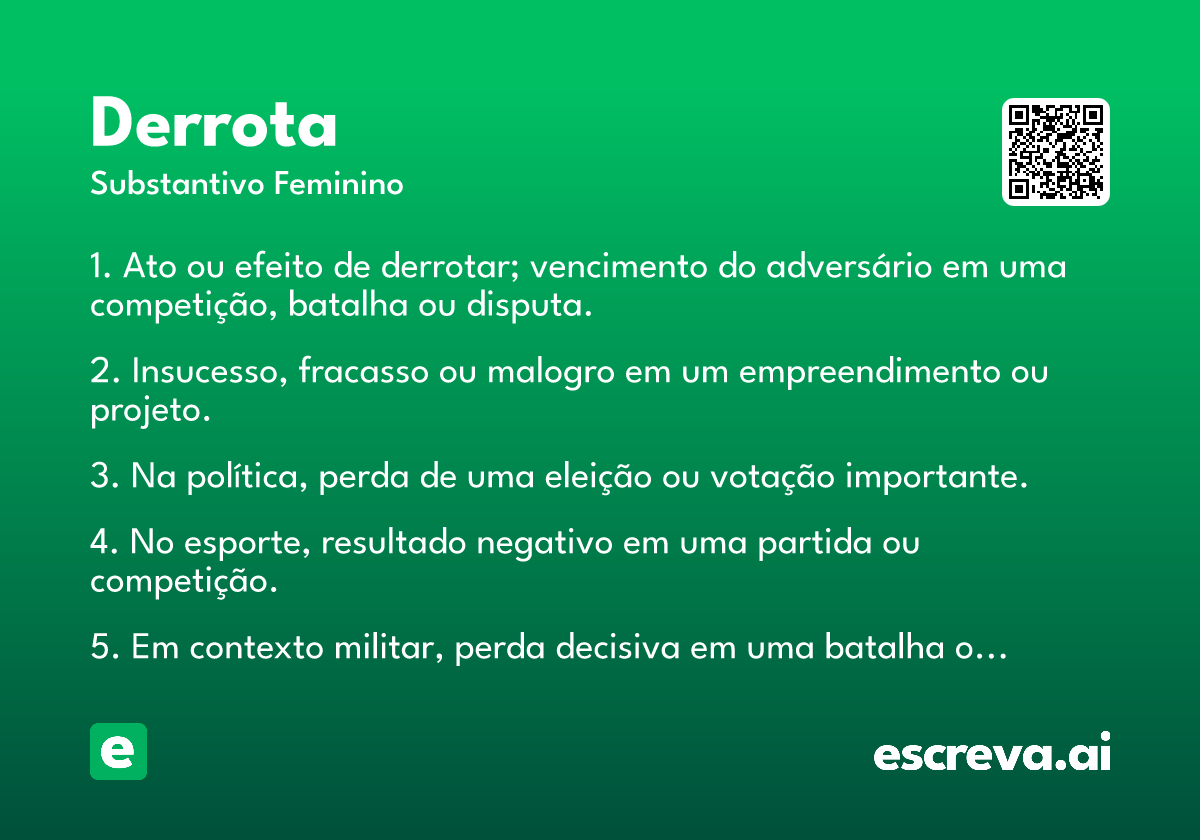 Derrota

Substantivo Feminino

1. Ato ou efeito de derrotar; vencimento do adversário em uma competição, batalha ou disputa.

2. Insucesso, fracasso ou malogro em um empreendimento ou projeto.

3. Na política, perda de uma eleição ou votação importante.

4. No esporte, resultado negativo em uma partida ou competição.

5. Em contexto militar, perda decisiva em uma batalha o...

e

escreva.ai